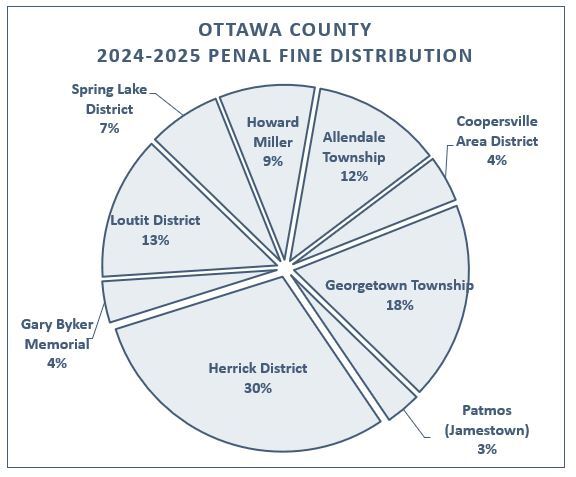 OTTAWA COUNTY
2024-2025 PENAL FINE DISTRIBUTION

Spring Lake District 7%

Howard Miller 9%

Allendale Township 12%

Coopersville Area District 4%

Loutit District 13%

Georgetown Township 18%

Gary Byker Memorial 4%

Herrick District 30%

Patmos (Jamestown) 3%